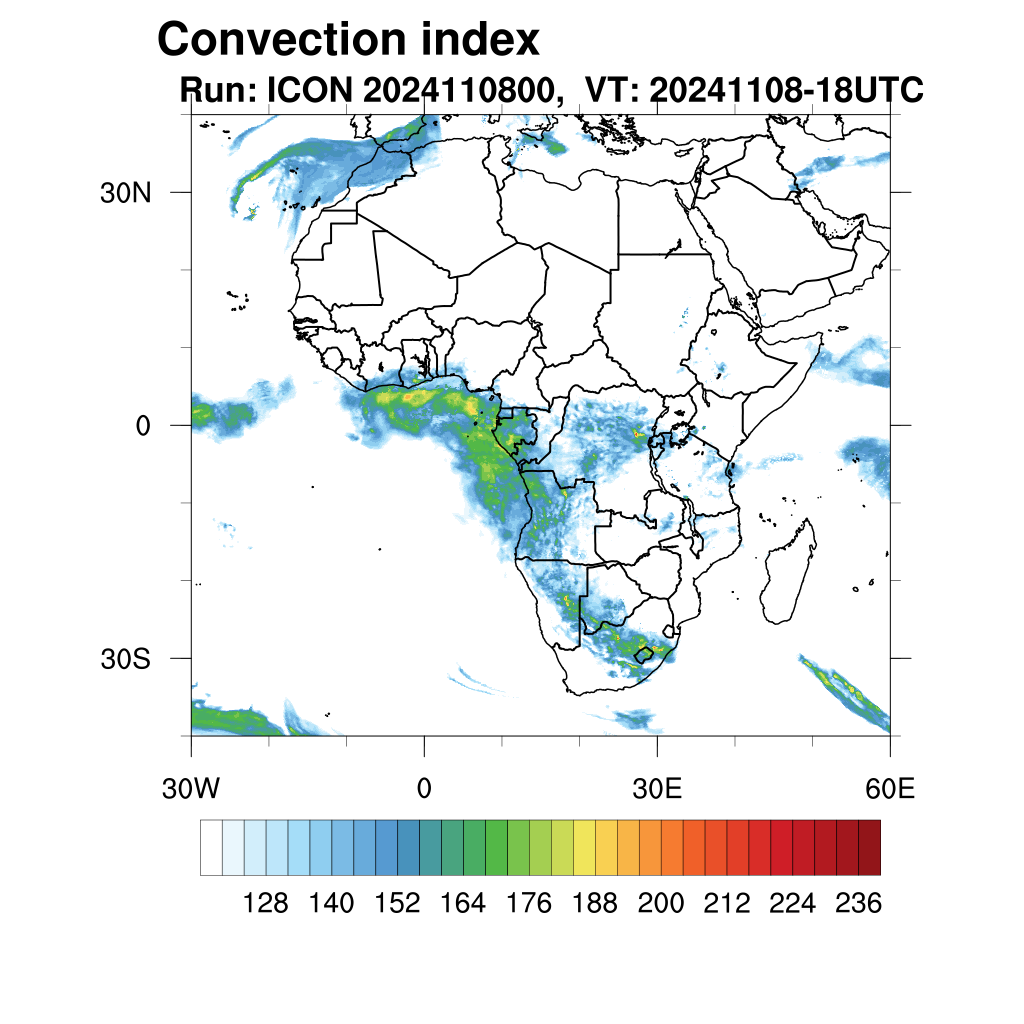 Convection index
Run: ICON 2024110800, VT: 20241108-18UTC

30N
0
30S
30W
0
30E
60E

128 140 152 164 176 188 200 212 224 236